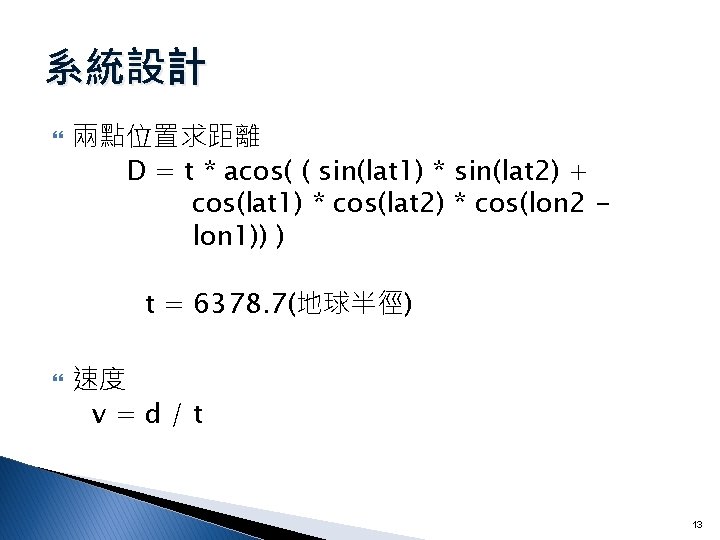 系統設計

兩點位置求距離

D = t * acos( ( sin(lat1) * sin(lat2) + cos(lat1) * cos(lat2) * cos(lon2 - lon1)) )

t = 6378.7(地球半徑)

速度

v = d / t

13